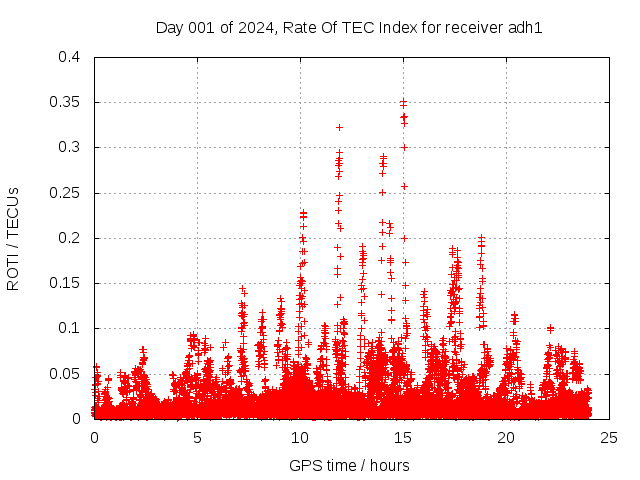 Day 001 of 2024, Rate Of TEC Index for receiver adh1

ROTI / TECUs

0.4
0.35
0.3
0.25
0.2
0.15
0.1
0.05
0

0
5
10
15
20
25

GPS time / hours